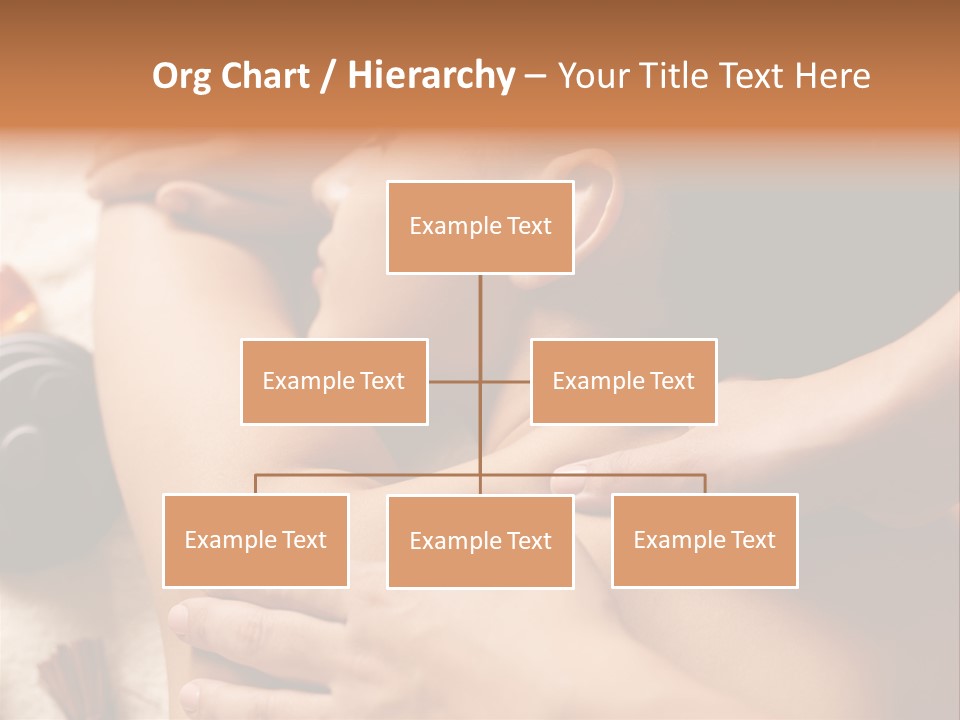 Org Chart / Hierarchy – Your Title Text Here

Example Text

Example Text

Example Text

Example Text

Example Text

Example Text